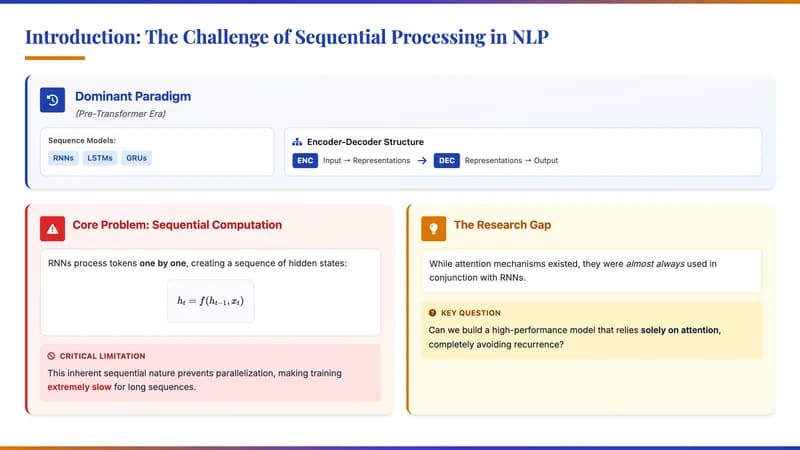 Introduction: The Challenge of Sequential Processing in NLP

Dominant Paradigm

(Pre-Transformer Era)

Sequence Models:

RNNs LSTMs GRUs

Encoder-Decoder Structure

ENC Input → Representations → DEC Representations → Output

Core Problem: Sequential Computation

RNNs process tokens one by one, creating a sequence of hidden states:

$h_t = f(h_{t-1}, x_t)$

CRITICAL LIMITATION

This inherent sequential nature prevents parallelization, making training extremely slow for long sequences.

The Research Gap

While attention mechanisms existed, they were almost always used in conjunction with RNNs.

KEY QUESTION

Can we build a high-performance model that relies solely on attention, completely avoiding recurrence?